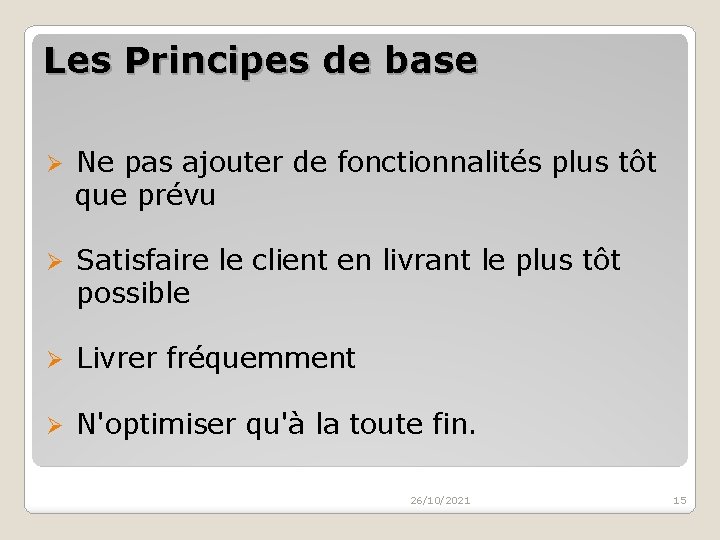 Les Principes de base

➢ Ne pas ajouter de fonctionnalités plus tôt que prévu

➢ Satisfaire le client en livrant le plus tôt possible

➢ Livrer fréquemment

➢ N'optimiser qu'à la toute fin.

26/10/2021

15